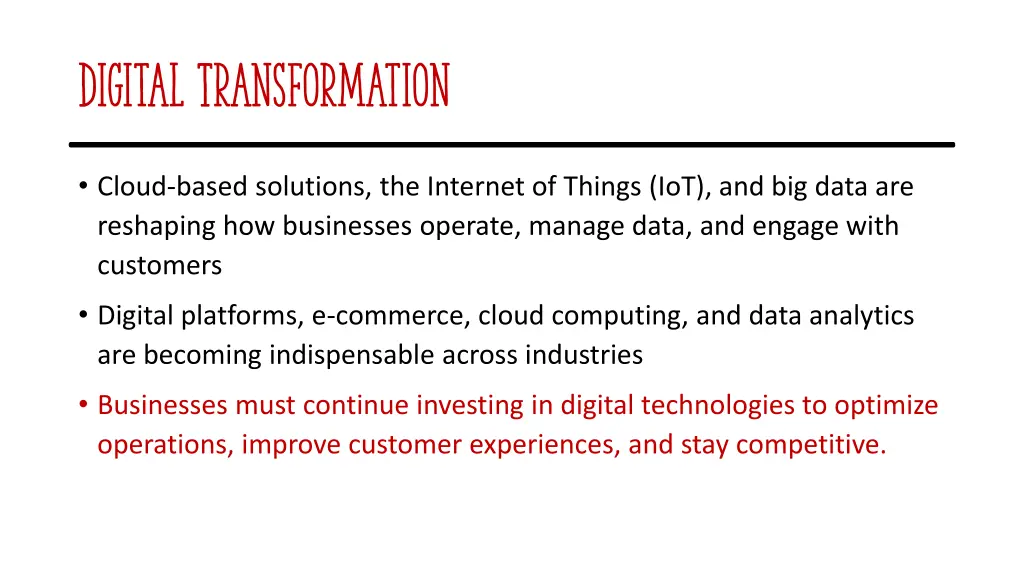 DIGITAL TRANSFORMATION

• Cloud-based solutions, the Internet of Things (IoT), and big data are reshaping how businesses operate, manage data, and engage with customers

• Digital platforms, e-commerce, cloud computing, and data analytics are becoming indispensable across industries

• Businesses must continue investing in digital technologies to optimize operations, improve customer experiences, and stay competitive.